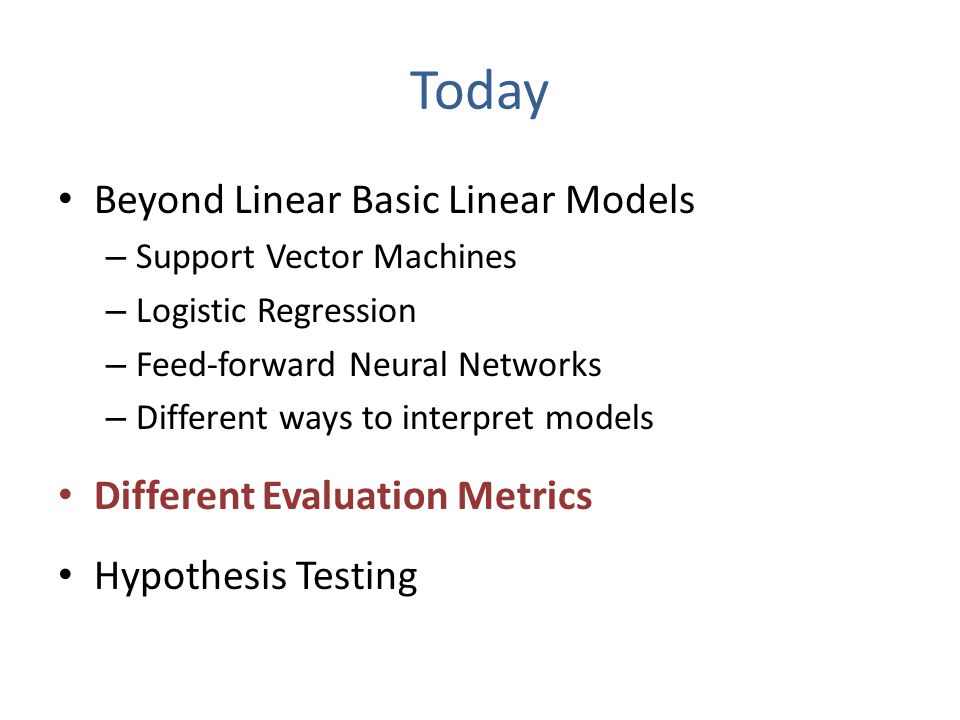 Today

• Beyond Linear Basic Linear Models
 – Support Vector Machines
 – Logistic Regression
 – Feed-forward Neural Networks
 – Different ways to interpret models

• Different Evaluation Metrics

• Hypothesis Testing